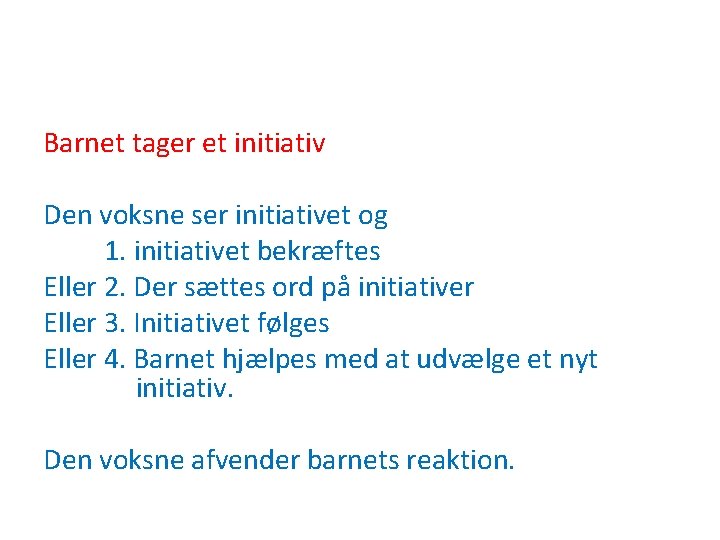 Barnet tager et initiativ

Den voksne ser initiativet og
1. initiativet bekræftes
Eller 2. Der sættes ord på initiativer
Eller 3. Initiativet følges
Eller 4. Barnet hjælpes med at udvælge et nyt initiativ.

Den voksne afvender barnets reaktion.